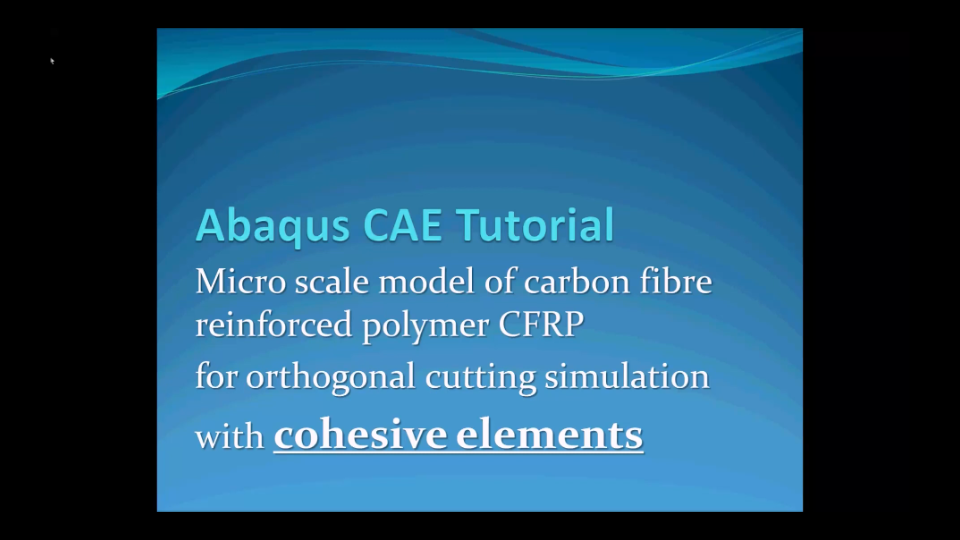 Abaqus CAE Tutorial

Micro scale model of carbon fibre reinforced polymer CFRP

for orthogonal cutting simulation

with cohesive elements